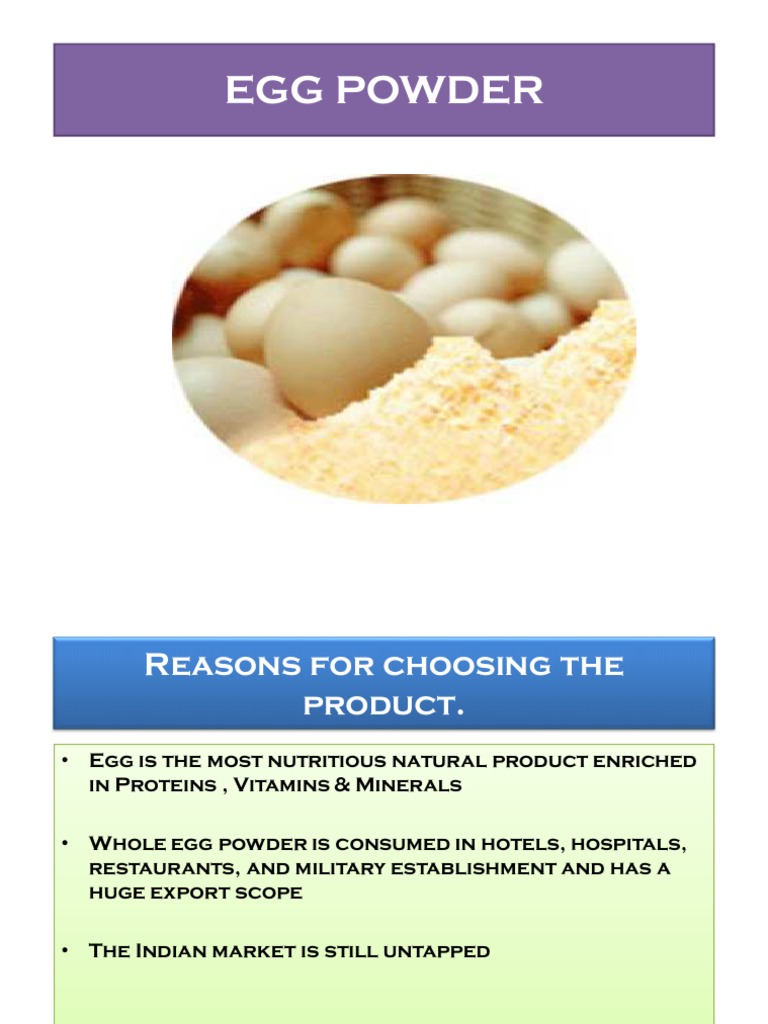 EGG POWDER

Reasons for choosing the product.

• Egg is the most nutritious natural product enriched in Proteins , Vitamins & Minerals

• Whole egg powder is consumed in hotels, hospitals, restaurants, and military establishment and has a huge export scope

• The Indian market is still untapped